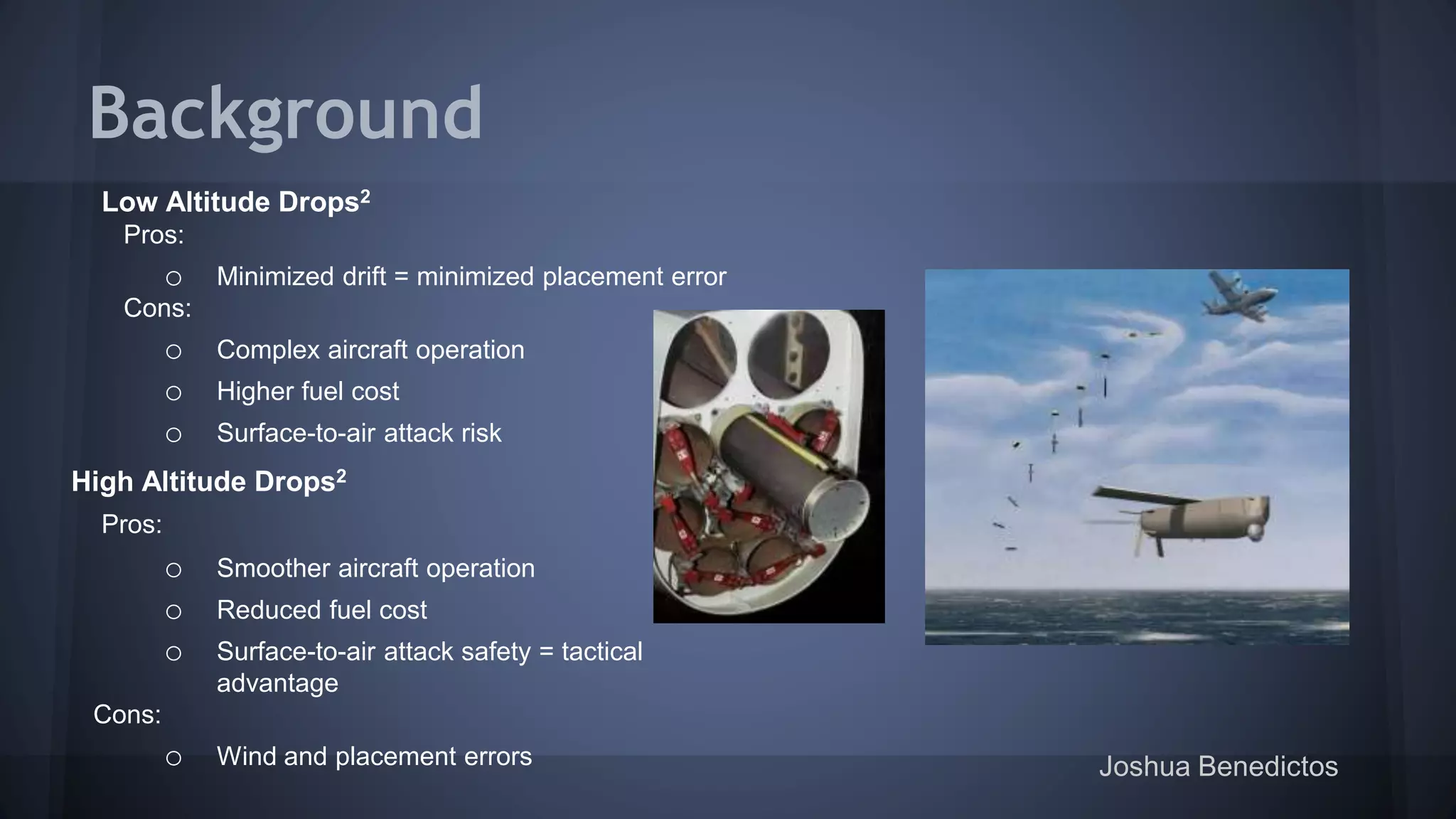 Background

Low Altitude Drops$^2$

Pros:

○ Minimized drift = minimized placement error

Cons:

○ Complex aircraft operation
○ Higher fuel cost
○ Surface-to-air attack risk

High Altitude Drops$^2$

Pros:

○ Smoother aircraft operation
○ Reduced fuel cost
○ Surface-to-air attack safety = tactical advantage

Cons:

○ Wind and placement errors

Joshua Benedictos